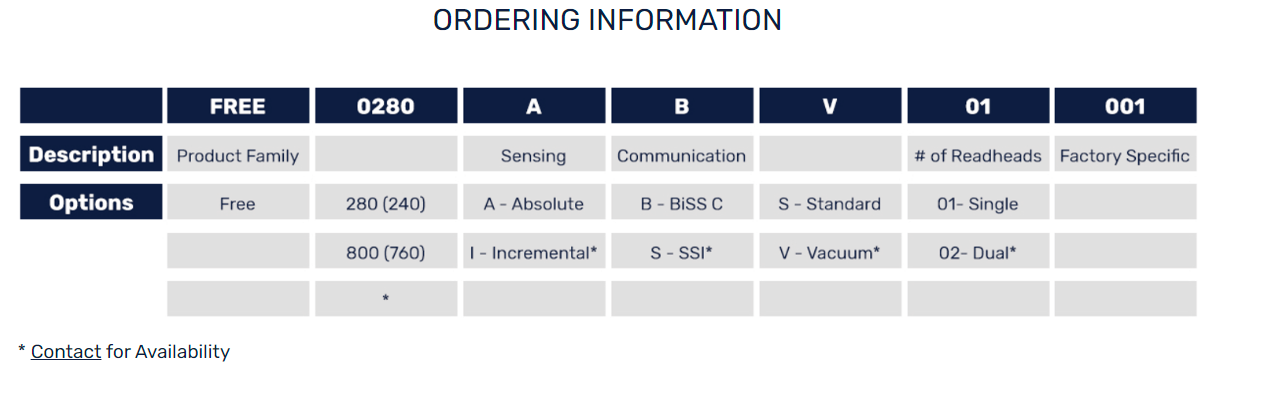 ORDERING INFORMATION

| | FREE | 0280 | A | B | V | 01 | 001 |
|---|---|---|---|---|---|---|---|
| Description | Product Family | | Sensing | Communication | | # of Readheads | Factory Specific |
| Options | Free | 280 (240) | A - Absolute | B - BiSS C | S - Standard | 01- Single | |
| | | 800 (760) | I - Incremental* | S - SSI* | V - Vacuum* | 02- Dual* | |
| | | * | | | | | |

* Contact for Availability